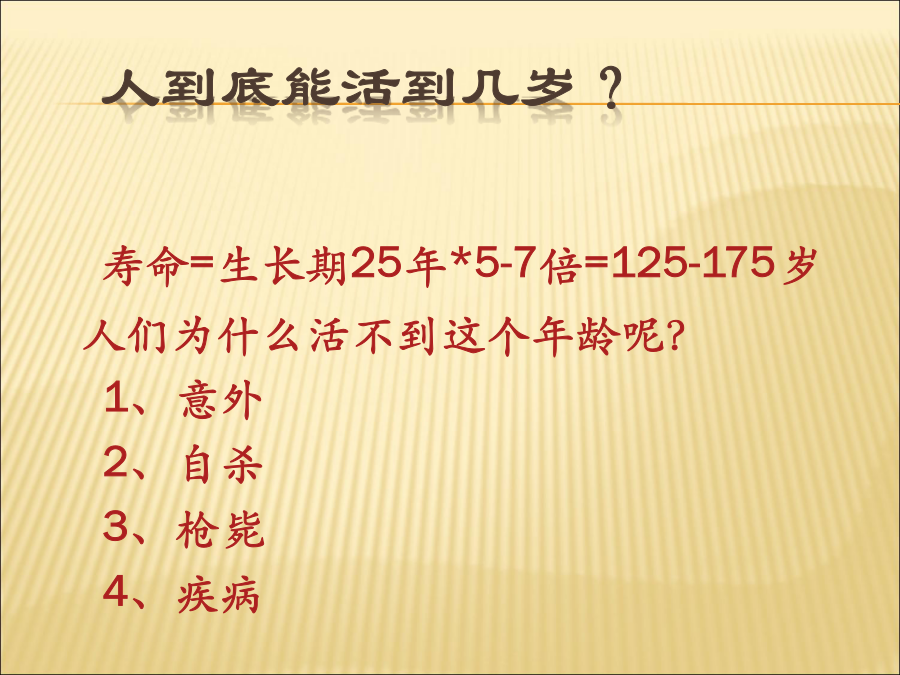 人到底能活到几岁？

寿命=生长期25年*5-7倍=125-175岁

人们为什么活不到这个年龄呢?

1、意外

2、自杀

3、枪毙

4、疾病